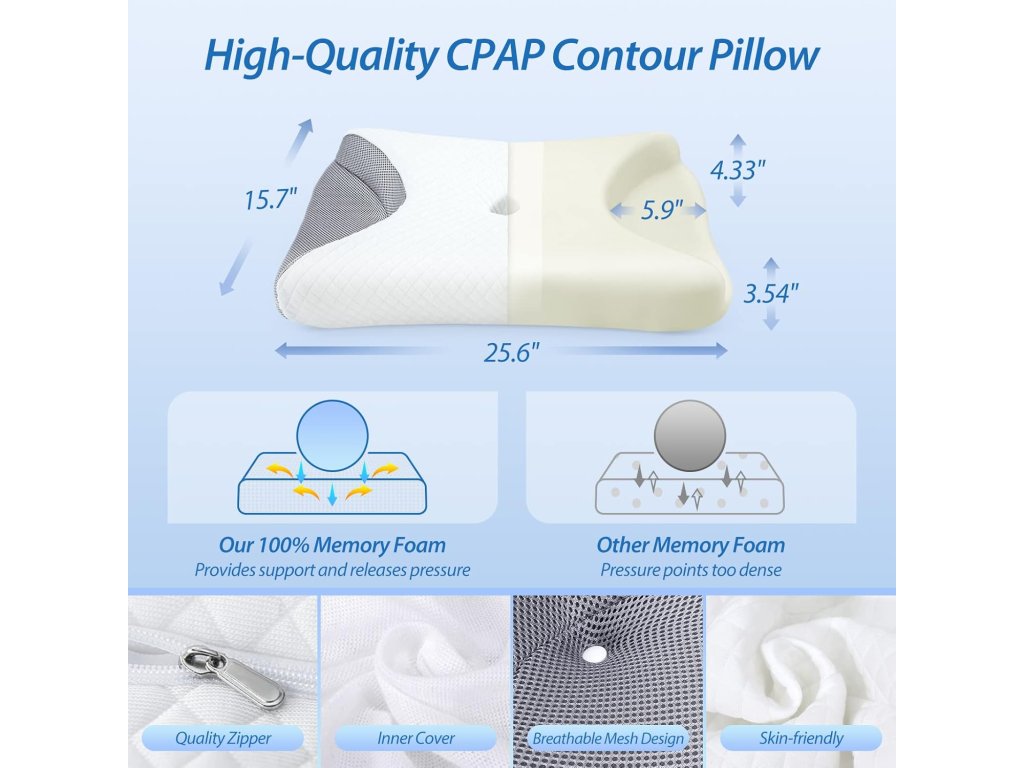 High-Quality CPAP Contour Pillow

15.7"

4.33"

5.9"

3.54"

25.6"

Our 100% Memory Foam
Provides support and releases pressure

Other Memory Foam
Pressure points too dense

Quality Zipper

Inner Cover

Breathable Mesh Design

Skin-friendly